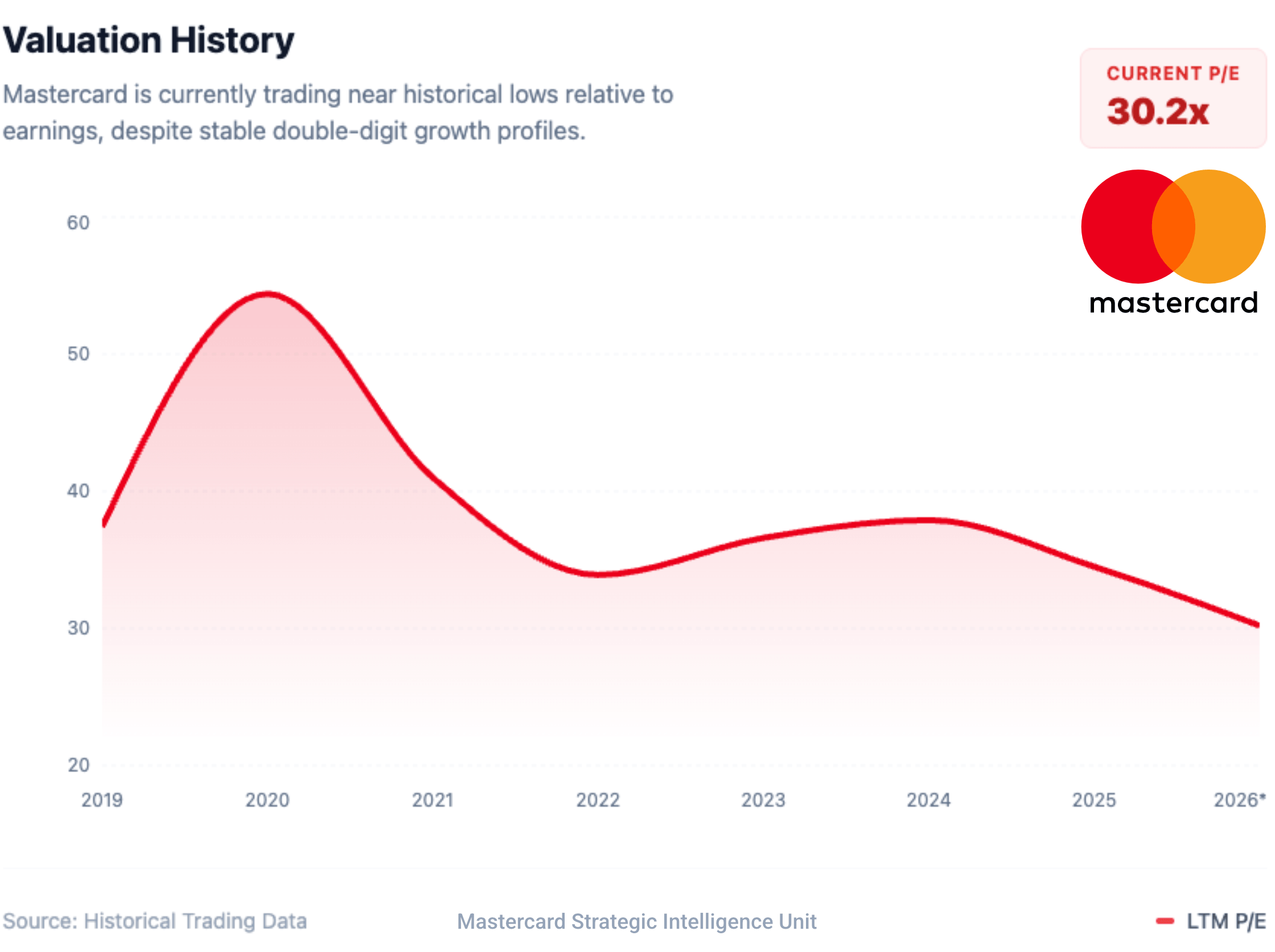 Valuation History

Mastercard is currently trading near historical lows relative to earnings, despite stable double-digit growth profiles.

CURRENT P/E
30.2x

mastercard

60
50
40
30
20

2019
2020
2021
2022
2023
2024
2025
2026*

Source: Historical Trading Data

Mastercard Strategic Intelligence Unit

LTM P/E